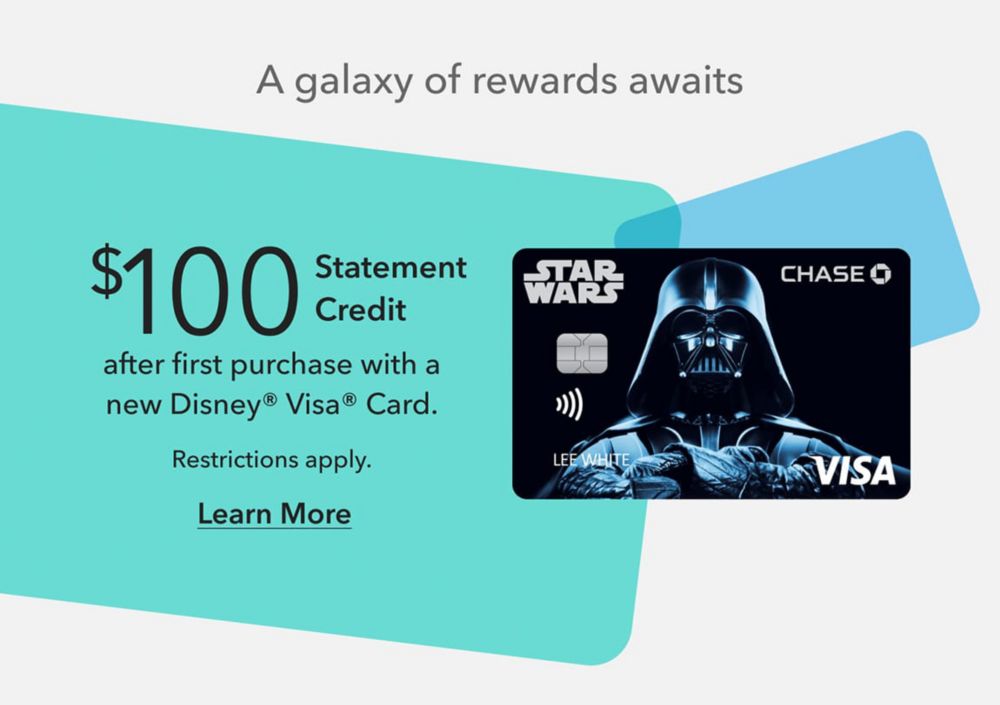 A galaxy of rewards awaits

$100 Statement Credit

after first purchase with a new Disney® Visa® Card.

Restrictions apply.

Learn More

STAR WARS

CHASE

LEE WHITE

VISA